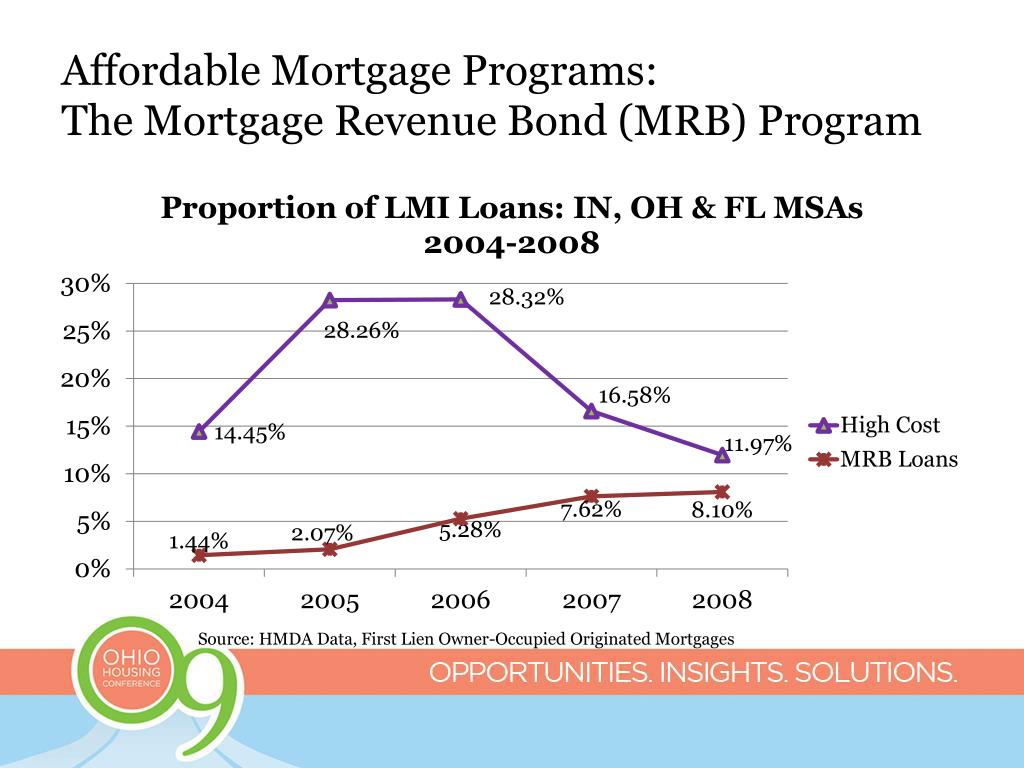 Affordable Mortgage Programs:
The Mortgage Revenue Bond (MRB) Program

Proportion of LMI Loans: IN, OH & FL MSAs
2004-2008

30%
25%
20%
15%
10%
5%
0%

14.45%
28.26%
28.32%
16.58%
11.97%

1.44%
2.07%
5.28%
7.62%
8.10%

2004
2005
2006
2007
2008

High Cost
MRB Loans

Source: HMDA Data, First Lien Owner-Occupied Originated Mortgages

OHIO HOUSING CONFERENCE
09

OPPORTUNITIES. INSIGHTS. SOLUTIONS.